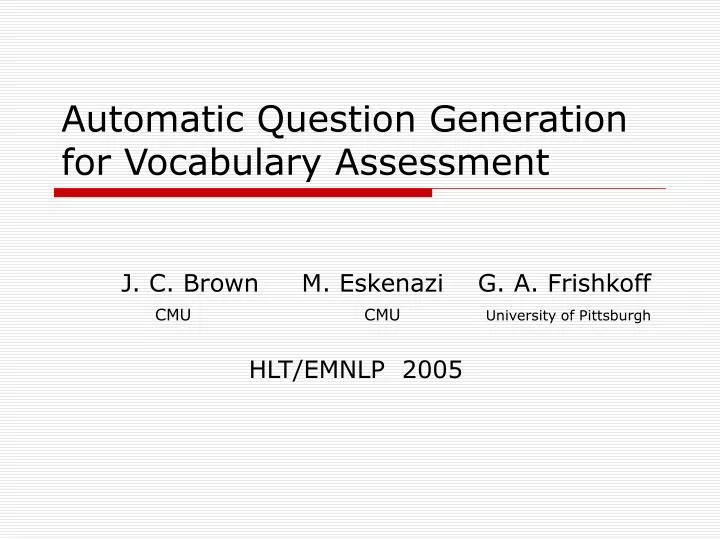 Automatic Question Generation for Vocabulary Assessment

J. C. Brown M. Eskenazi G. A. Frishkoff
CMU CMU University of Pittsburgh

HLT/EMNLP 2005